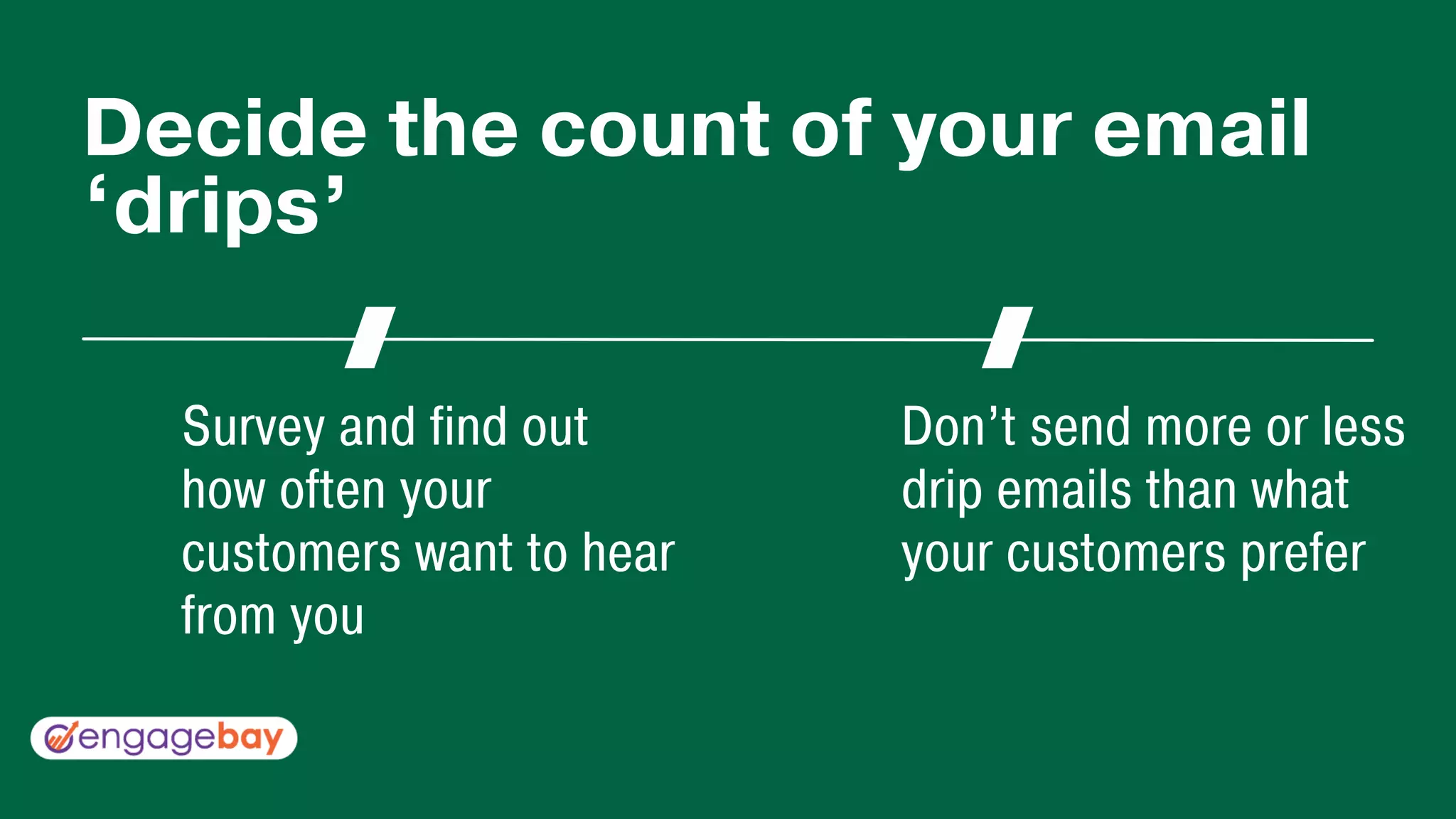 Decide the count of your email ‘drips’

Survey and find out how often your customers want to hear from you

Don’t send more or less drip emails than what your customers prefer

engagebay